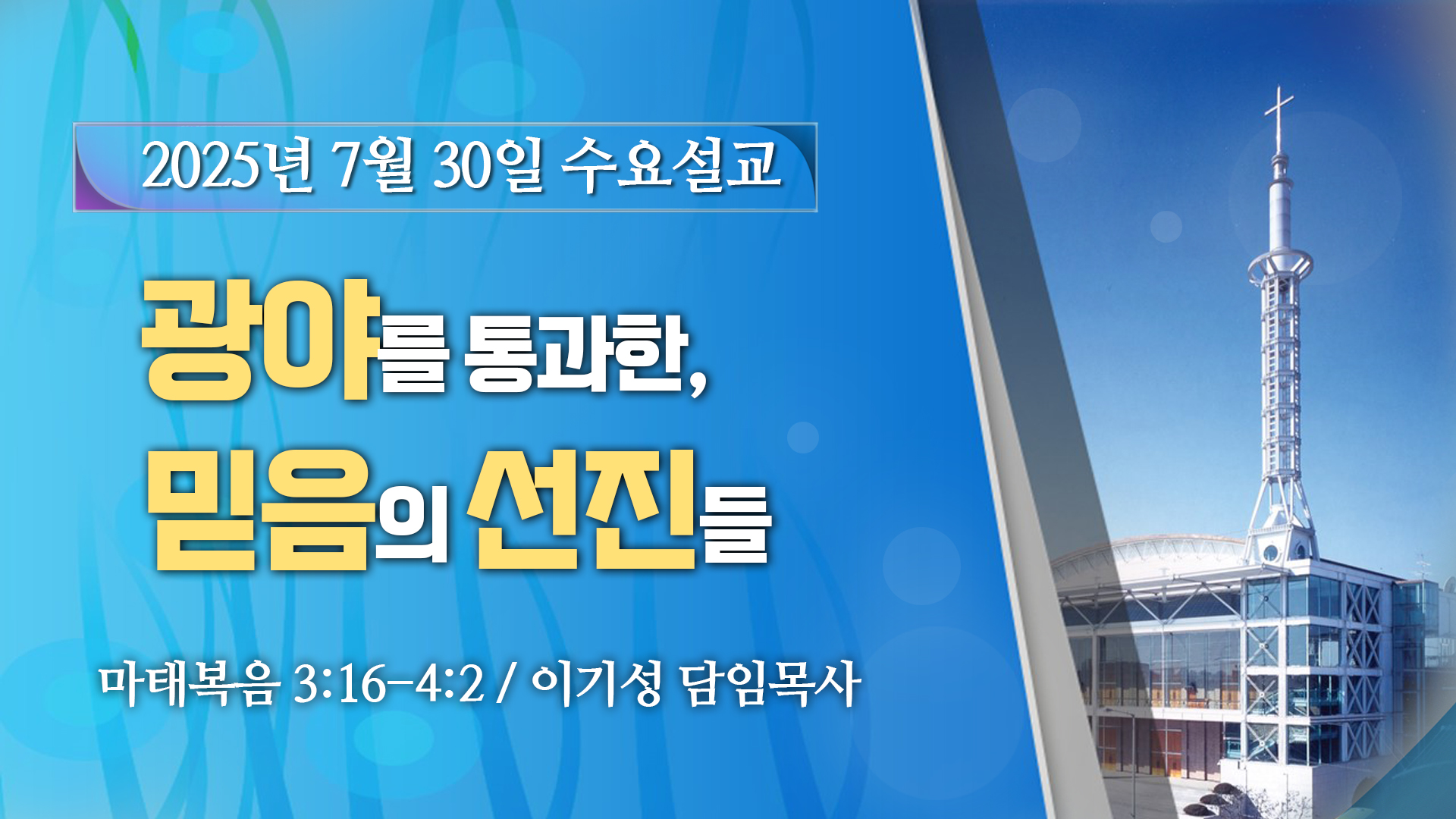 2025년 7월 30일 수요설교

광야를 통과한, 믿음의 선진들

마태복음 3:16-4:2 / 이기성 담임목사